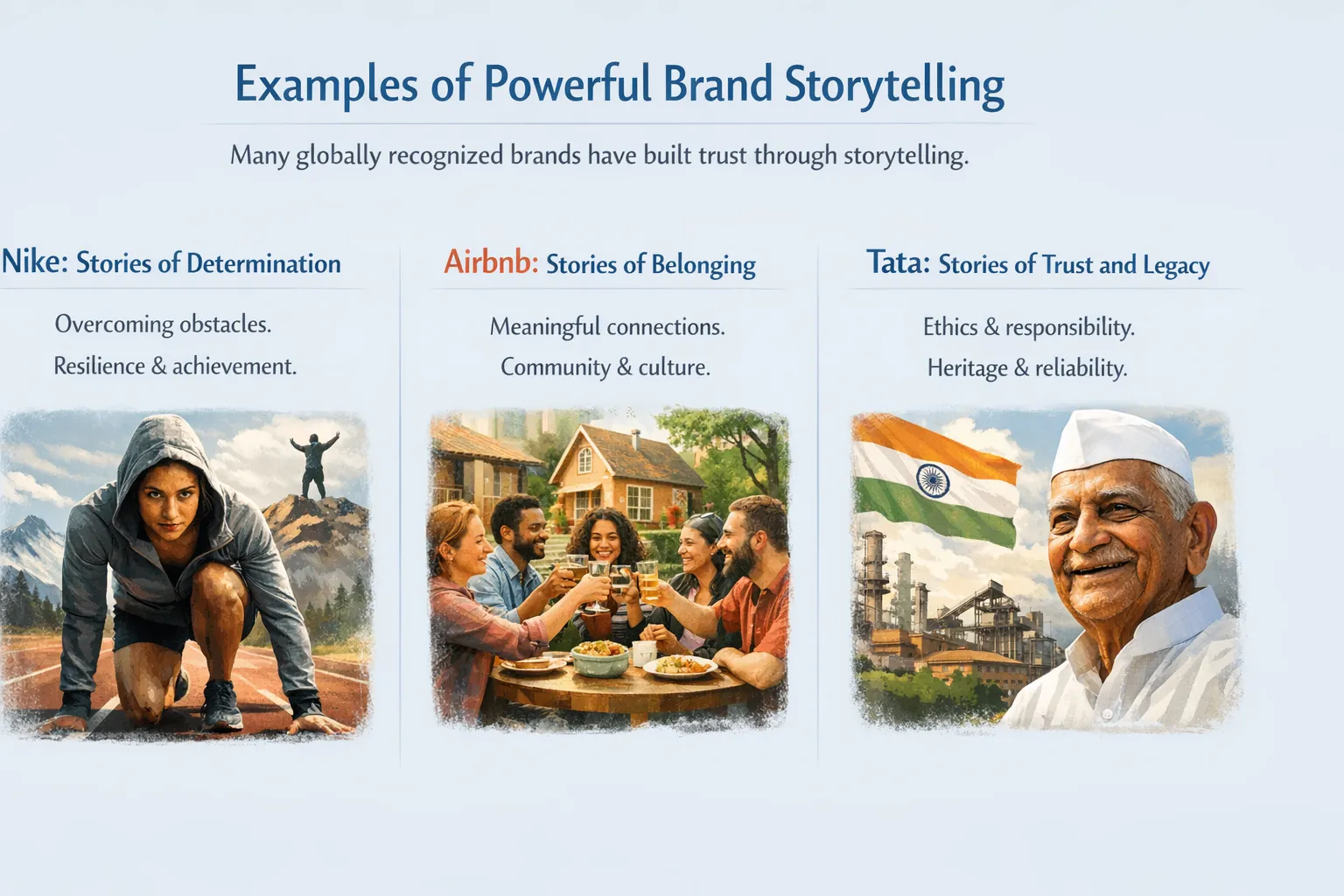 Examples of Powerful Brand Storytelling

Many globally recognized brands have built trust through storytelling.

Nike: Stories of Determination

Overcoming obstacles.
Resilience & achievement.

Airbnb: Stories of Belonging

Meaningful connections.
Community & culture.

Tata: Stories of Trust and Legacy

Ethics & responsibility.
Heritage & reliability.